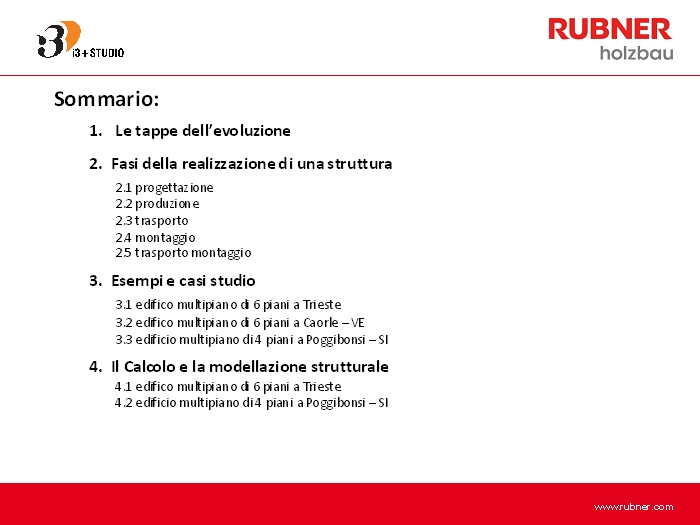 i3+STUDIO

RUBNER
holzbau

Sommario:

1. Le tappe dell'evoluzione

2. Fasi della realizzazione di una struttura

2.1 progettazione
2.2 produzione
2.3 trasporto
2.4 montaggio
2.5 trasporto montaggio

3. Esempi e casi studio

3.1 edifico multipiano di 6 piani a Trieste
3.2 edifico multipiano di 6 piani a Caorle – VE
3.3 edificio multipiano di 4 piani a Poggibonsi – SI

4. Il Calcolo e la modellazione strutturale

4.1 edifico multipiano di 6 piani a Trieste
4.2 edificio multipiano di 4 piani a Poggibonsi – SI

www.rubner.com